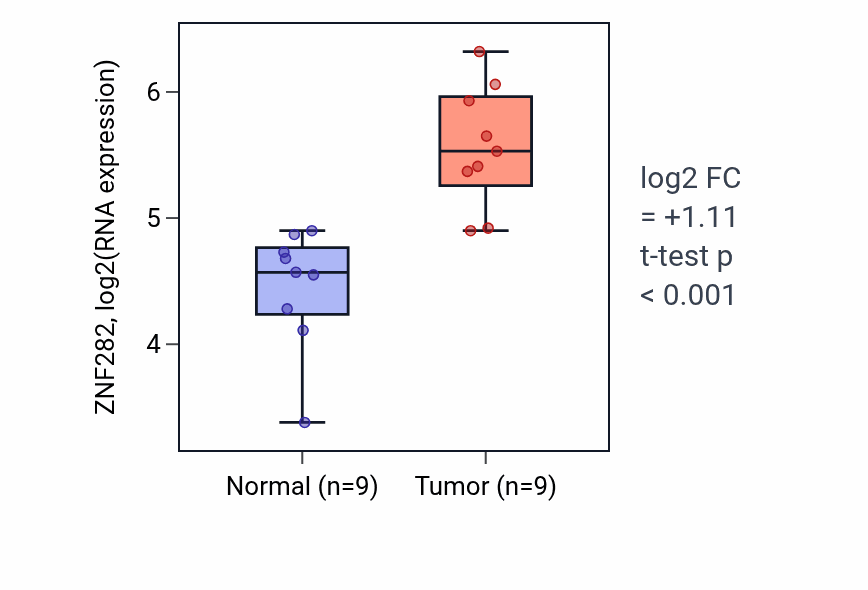 ZNF282, log2(RNA expression)
6
5
4
Normal (n=9)
Tumor (n=9)
log2 FC
= +1.11
t-test p
< 0.001